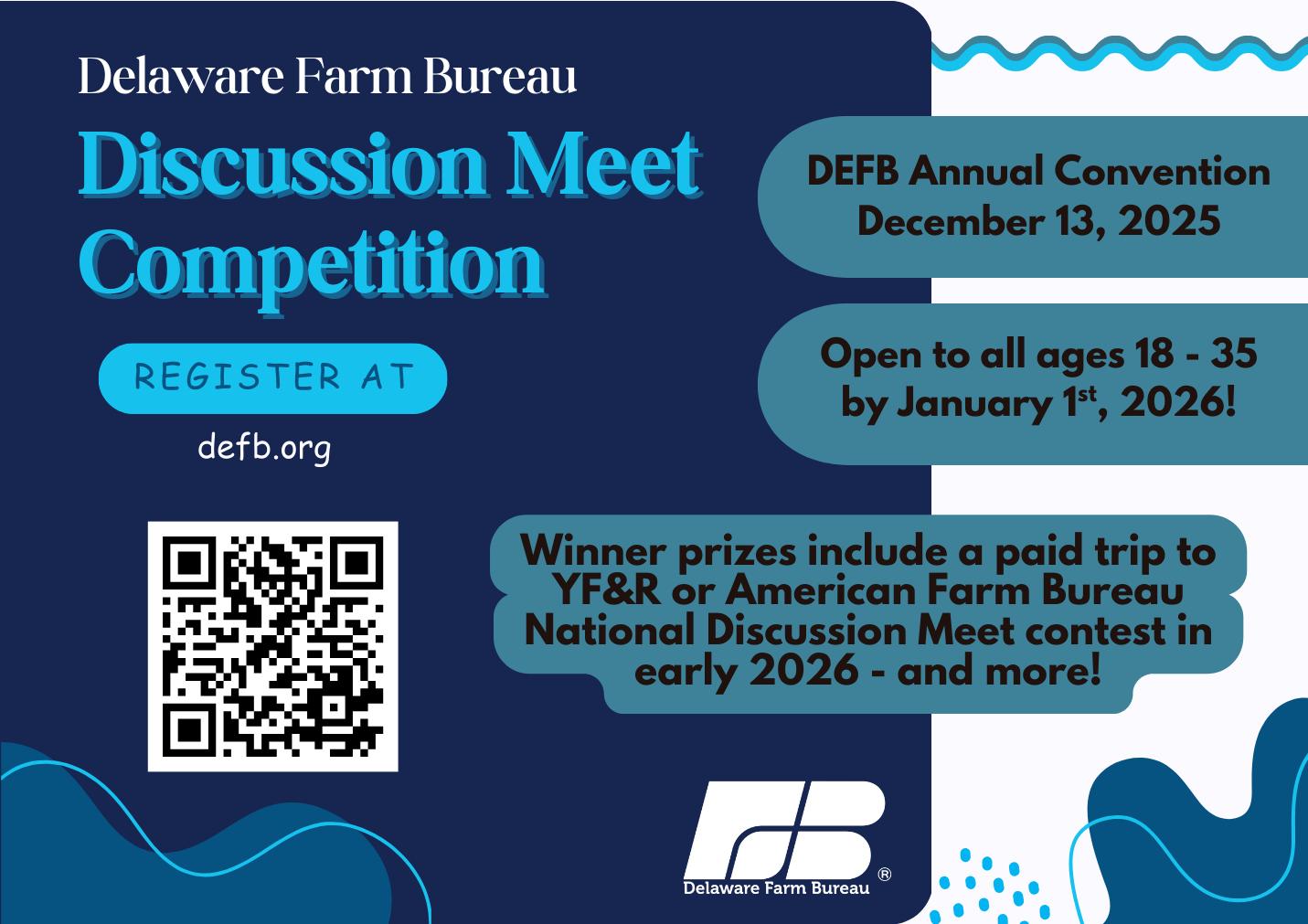 Delaware Farm Bureau
Discussion Meet Competition

REGISTER AT
defb.org

DEFB Annual Convention
December 13, 2025

Open to all ages 18 - 35 by January 1$^{st}$, 2026!

Winner prizes include a paid trip to YF&R or American Farm Bureau National Discussion Meet contest in early 2026 - and more!

FB
Delaware Farm Bureau ®